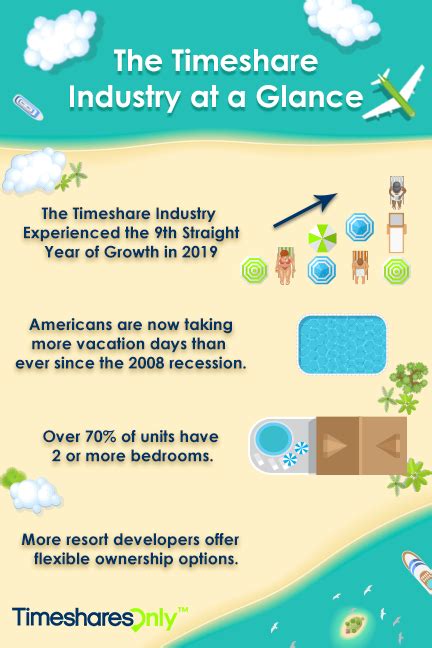 The Timeshare Industry at a Glance

The Timeshare Industry Experienced the 9th Straight Year of Growth in 2019

Americans are now taking more vacation days than ever since the 2008 recession.

Over 70% of units have 2 or more bedrooms.

More resort developers offer flexible ownership options.

TimesharesOnly™